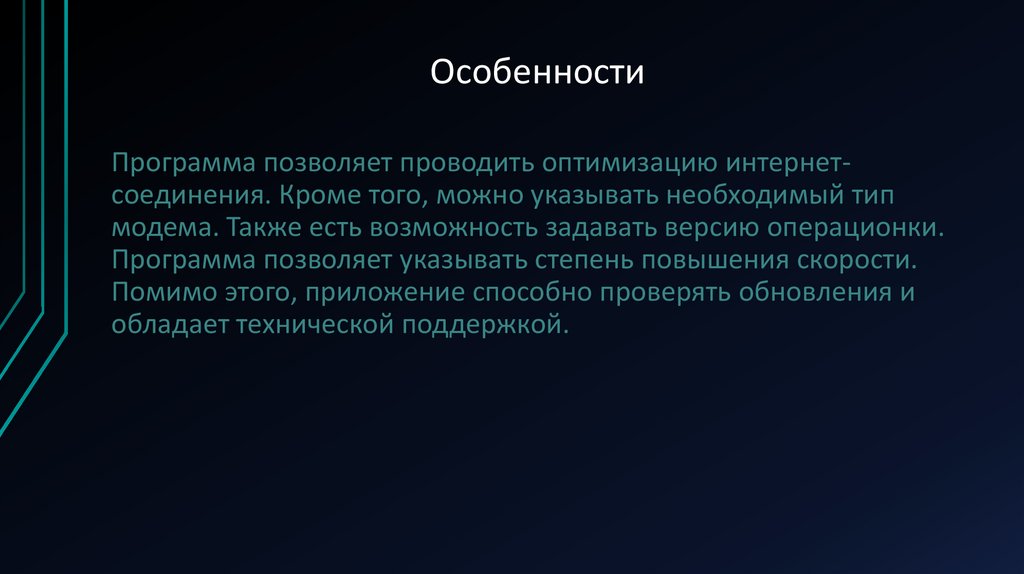 Особенности

Программа позволяет проводить оптимизацию интернет-соединения. Кроме того, можно указывать необходимый тип модема. Также есть возможность задавать версию операционки. Программа позволяет указывать степень повышения скорости. Помимо этого, приложение способно проверять обновления и обладает технической поддержкой.